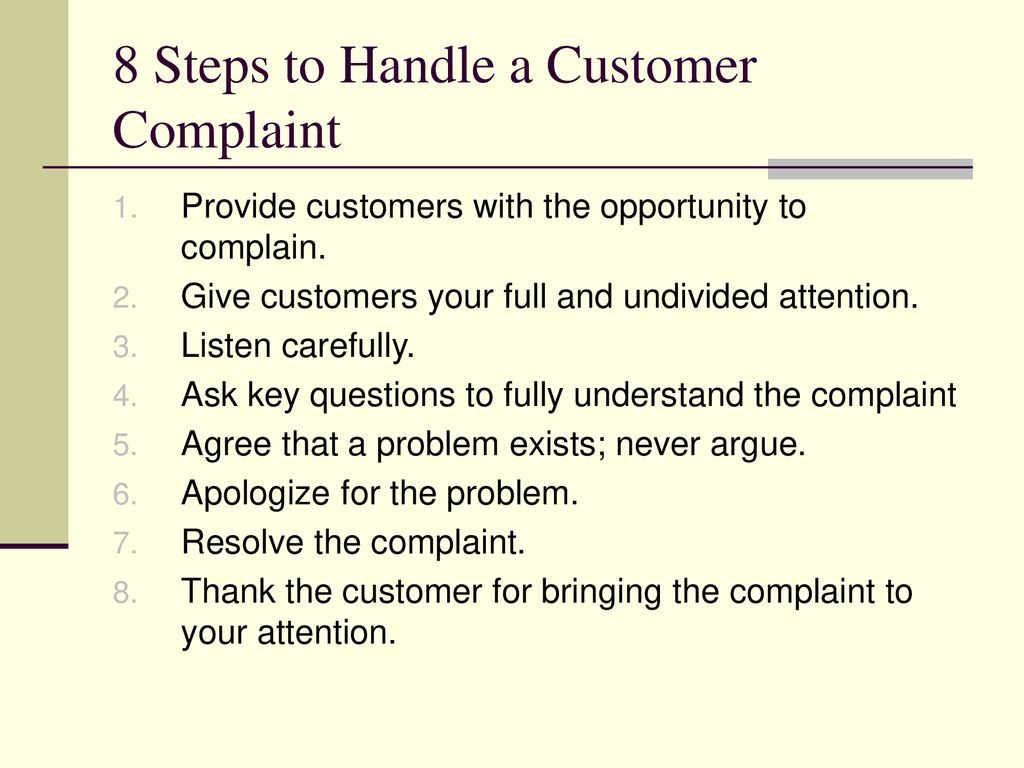 8 Steps to Handle a Customer Complaint

1. Provide customers with the opportunity to complain.
2. Give customers your full and undivided attention.
3. Listen carefully.
4. Ask key questions to fully understand the complaint
5. Agree that a problem exists; never argue.
6. Apologize for the problem.
7. Resolve the complaint.
8. Thank the customer for bringing the complaint to your attention.